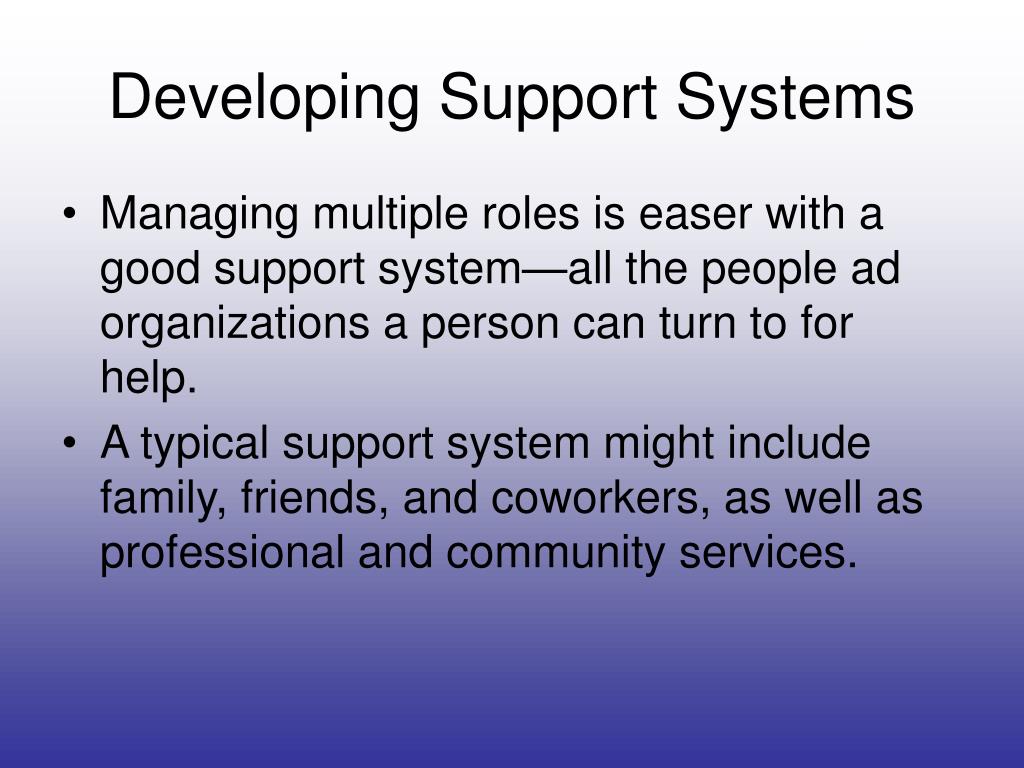 Developing Support Systems

• Managing multiple roles is easer with a good support system—all the people ad organizations a person can turn to for help.

• A typical support system might include family, friends, and coworkers, as well as professional and community services.